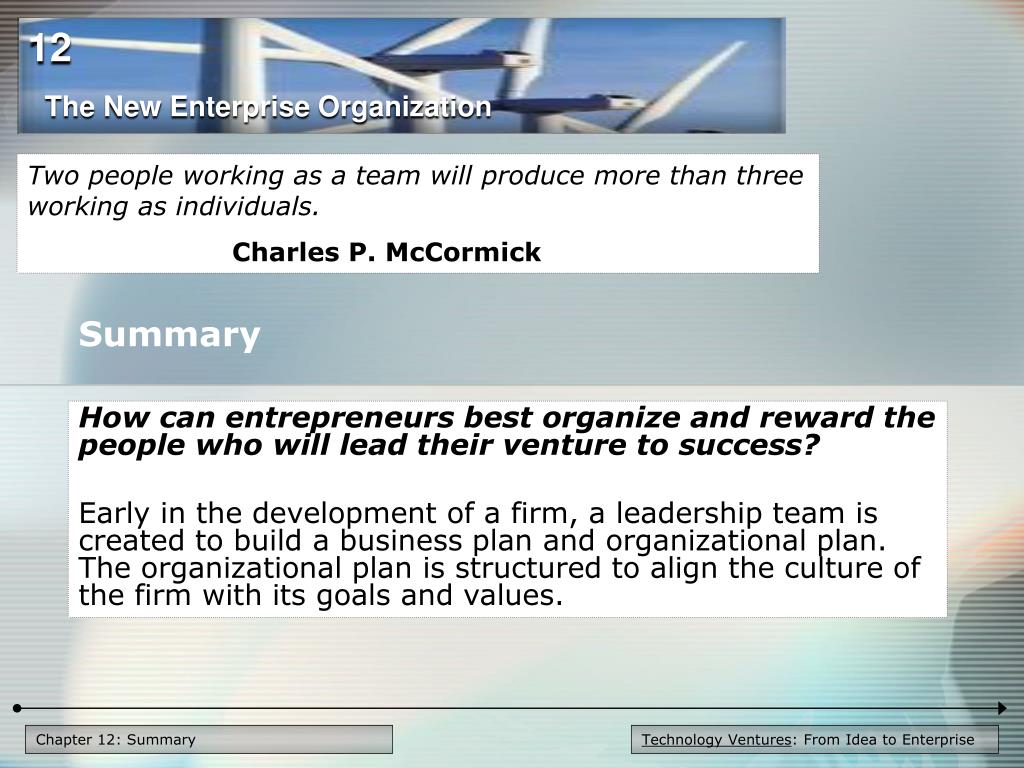 12

The New Enterprise Organization

Two people working as a team will produce more than three working as individuals.

Charles P. McCormick

Summary

How can entrepreneurs best organize and reward the people who will lead their venture to success?

Early in the development of a firm, a leadership team is created to build a business plan and organizational plan. The organizational plan is structured to align the culture of the firm with its goals and values.

Chapter 12: Summary

Technology Ventures: From Idea to Enterprise